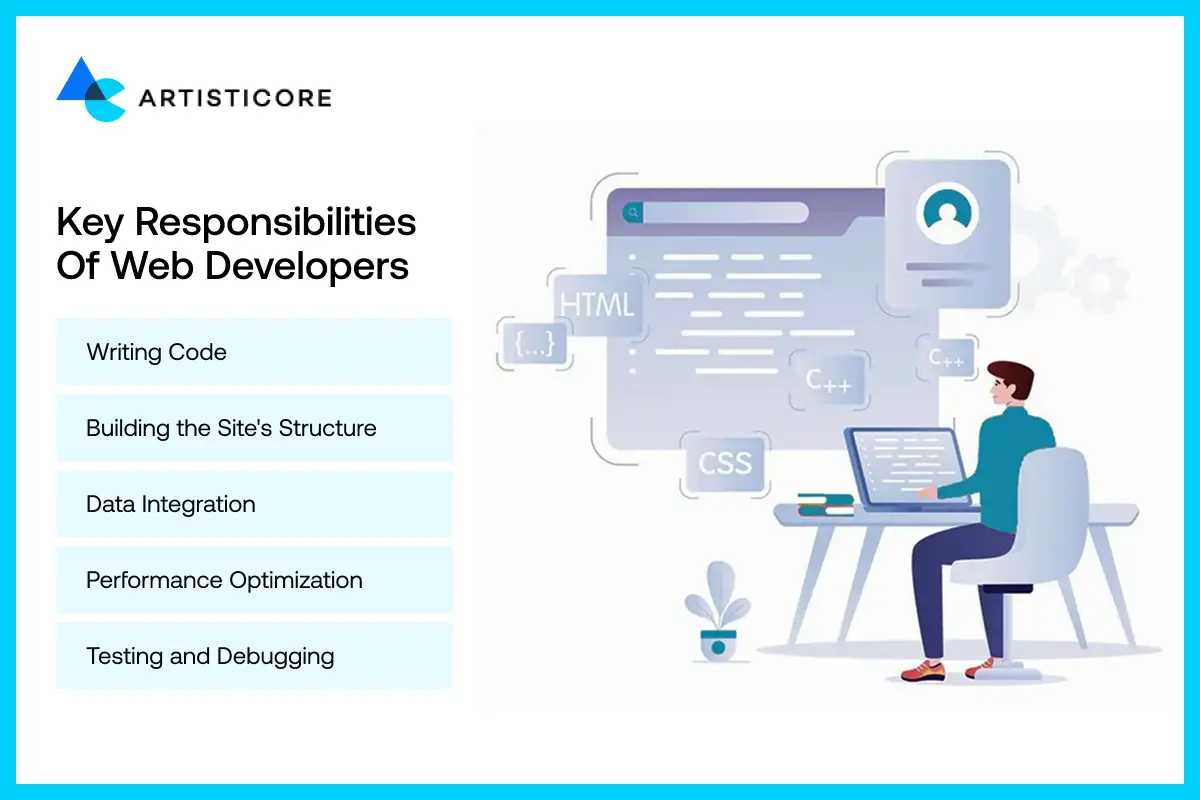 ARTISTICORE

Key Responsibilities Of Web Developers

Writing Code

Building the Site's Structure

Data Integration

Performance Optimization

Testing and Debugging

HTML

{...}

C++

C++

CSS